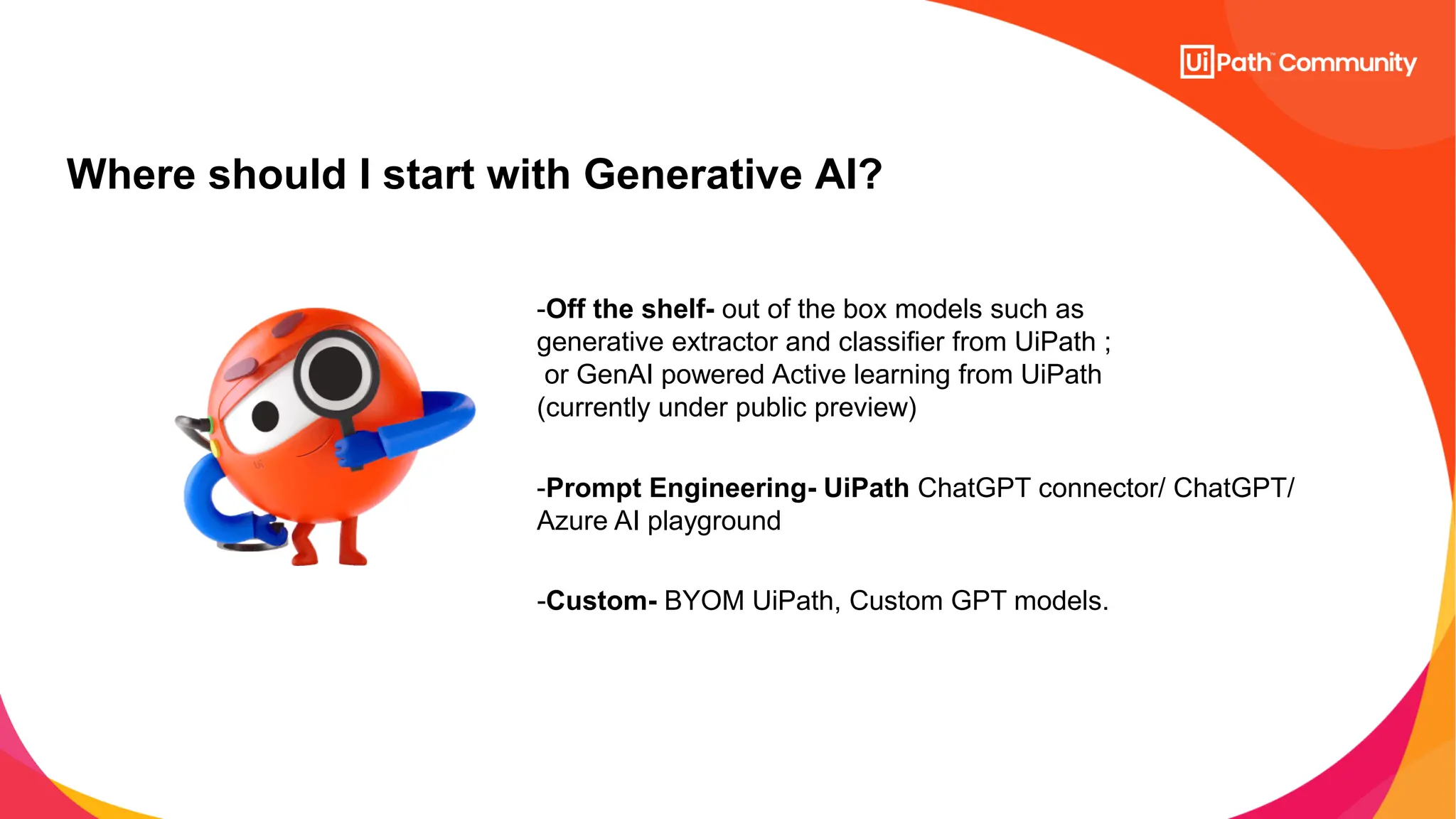 UiPath™ Community

Where should I start with Generative AI?

-Off the shelf- out of the box models such as generative extractor and classifier from UiPath ; or GenAI powered Active learning from UiPath (currently under public preview)

-Prompt Engineering- UiPath ChatGPT connector/ ChatGPT/ Azure AI playground

-Custom- BYOM UiPath, Custom GPT models.